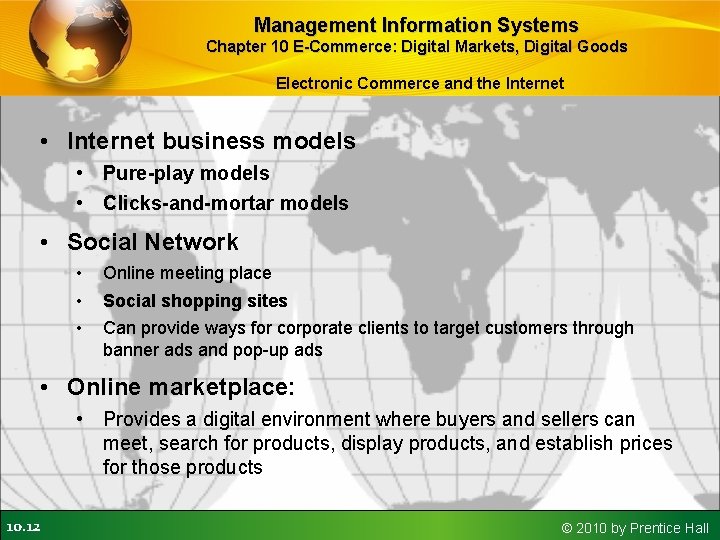 Management Information Systems
Chapter 10 E-Commerce: Digital Markets, Digital Goods

Electronic Commerce and the Internet

• Internet business models
  • Pure-play models
  • Clicks-and-mortar models
• Social Network
  • Online meeting place
  • Social shopping sites
  • Can provide ways for corporate clients to target customers through banner ads and pop-up ads
• Online marketplace:
  • Provides a digital environment where buyers and sellers can meet, search for products, display products, and establish prices for those products

10.12

© 2010 by Prentice Hall